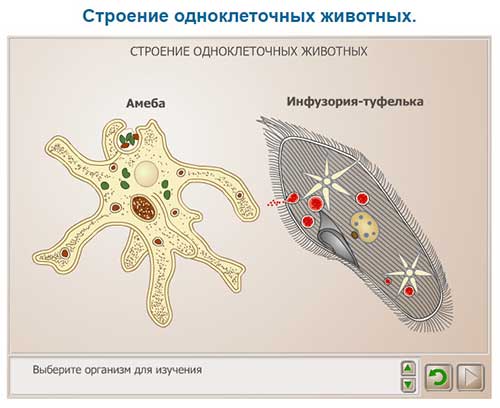 Строение одноклеточных животных.

СТРОЕНИЕ ОДНОКЛЕТОЧНЫХ ЖИВОТНЫХ

Амеба

Инфузория-туфелька

Выберите организм для изучения